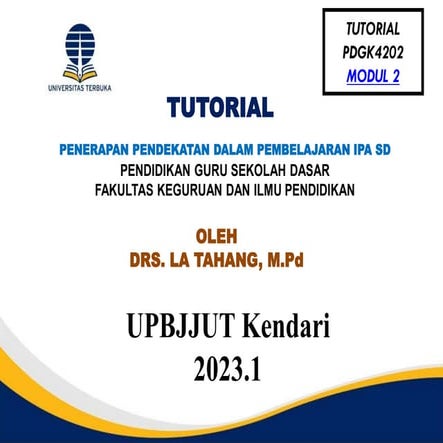 UNIVERSITAS TERBUKA

TUTORIAL
PDGK4202
MODUL 2

TUTORIAL

PENERAPAN PENDEKATAN DALAM PEMBELAJARAN IPA SD
PENDIDIKAN GURU SEKOLAH DASAR
FAKULTAS KEGURUAN DAN ILMU PENDIDIKAN

OLEH
DRS. LA TAHANG, M.Pd

UPBJJUT Kendari
2023.1